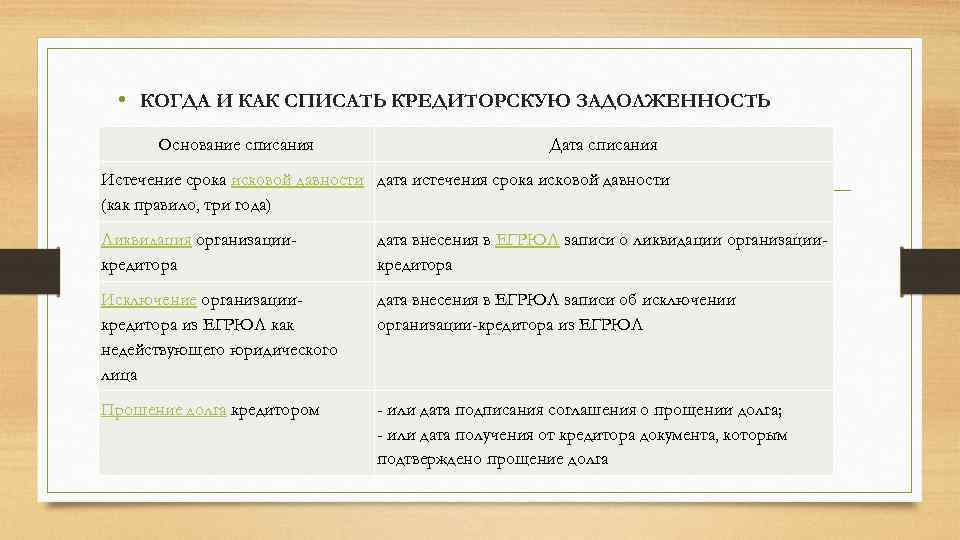 • КОГДА И КАК СПИСАТЬ КРЕДИТОРСКУЮ ЗАДОЛЖЕННОСТЬ

| Основание списания | Дата списания |
|---|---|
| Истечение срока исковой давности (как правило, три года) | дата истечения срока исковой давности |
| Ликвидация организации-кредитора | дата внесения в ЕГРЮЛ записи о ликвидации организации-кредитора |
| Исключение организации-кредитора из ЕГРЮЛ как недействующего юридического лица | дата внесения в ЕГРЮЛ записи об исключении организации-кредитора из ЕГРЮЛ |
| Прощение долга кредитором | - или дата подписания соглашения о прощении долга; - или дата получения от кредитора документа, которым подтверждено прощение долга |